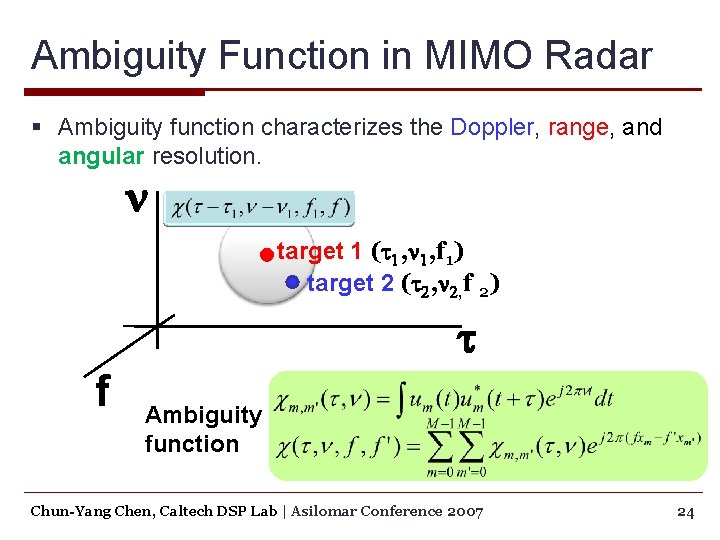 Ambiguity Function in MIMO Radar

▪ Ambiguity function characterizes the Doppler, range, and angular resolution.

$\nu$

$\chi(\tau-\tau_1,\nu-\nu_1,f_1,f)$

target 1 $(\tau_1,\nu_1,f_1)$

target 2 $(\tau_2,\nu_2,f_2)$

$\tau$

f

Ambiguity function

$\chi_{m,m'}(\tau,\nu)=\int u_m(t)u_{m'}^*(t+\tau)e^{j2\pi\nu t}dt$

$\chi(\tau,\nu,f,f')=\sum_{m=0}^{M-1}\sum_{m'=0}^{M-1}\chi_{m,m'}(\tau,\nu)e^{j2\pi(fx_m-f'x_{m'})}$

Chun-Yang Chen, Caltech DSP Lab | Asilomar Conference 2007

24